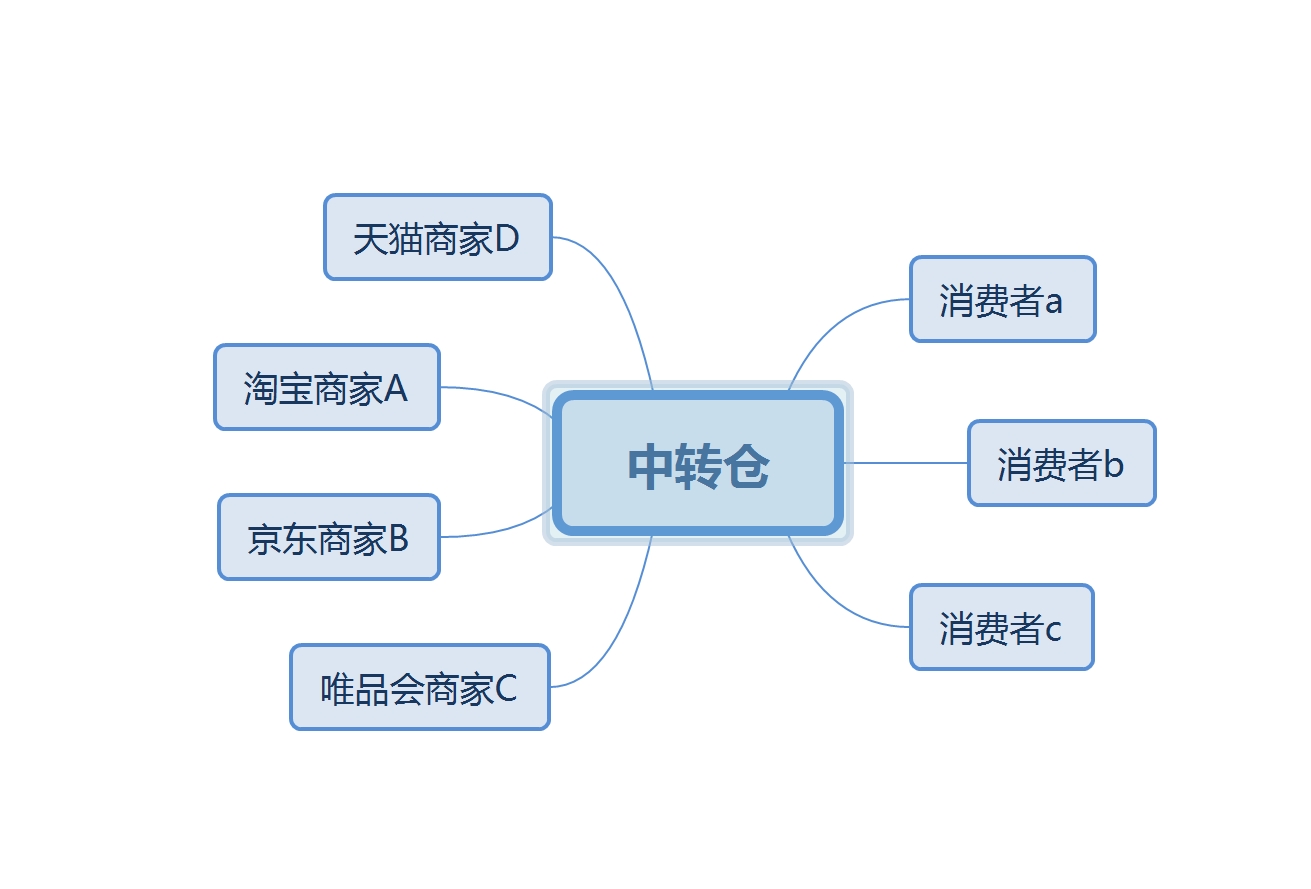 天猫商家D

淘宝商家A

京东商家B

唯品会商家C

中转仓

消费者a

消费者b

消费者c